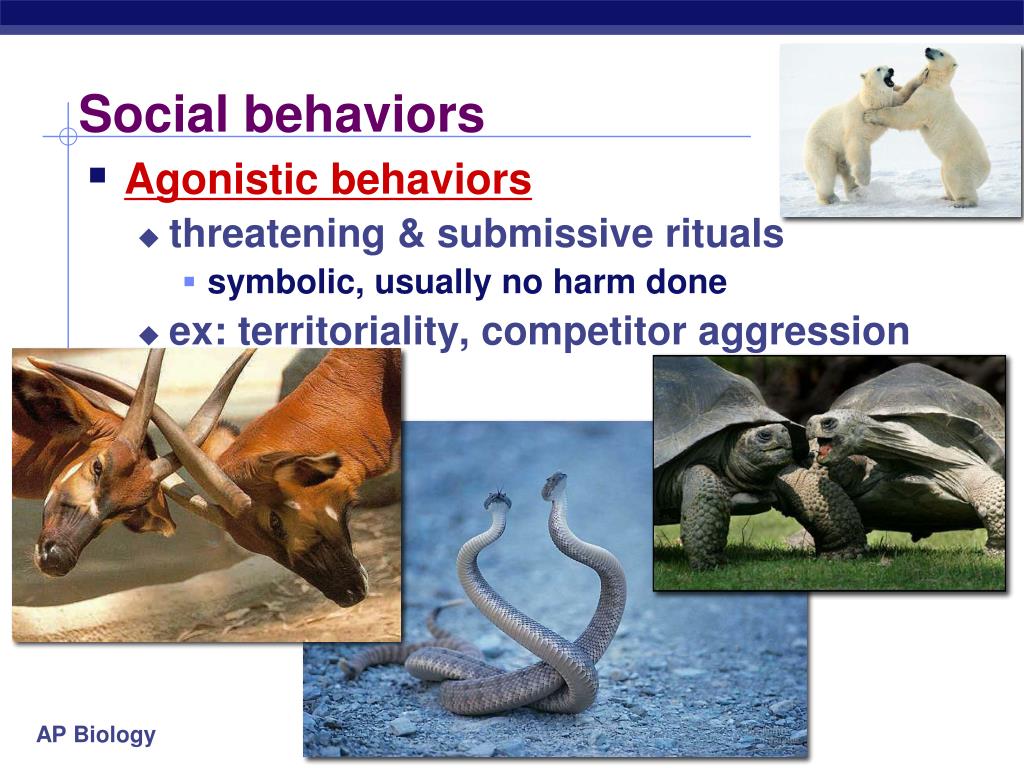 Social behaviors

Agonistic behaviors

threatening & submissive rituals

symbolic, usually no harm done

ex: territoriality, competitor aggression

AP Biology